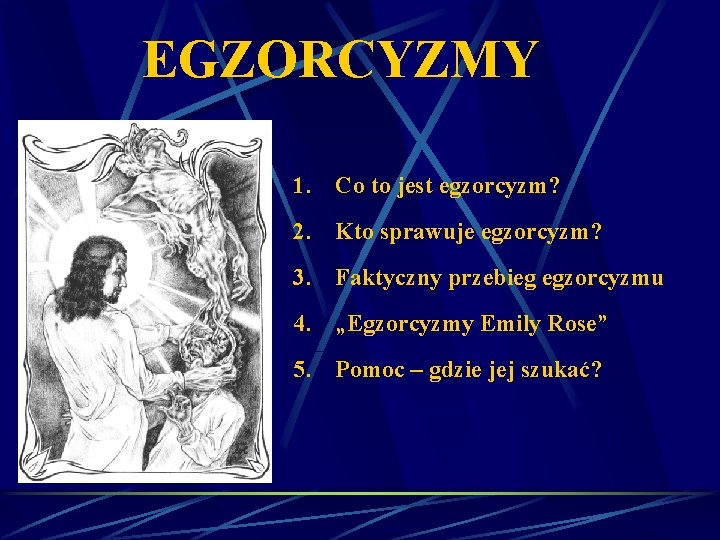 EGZORCYZMY

1. Co to jest egzorcyzm?
2. Kto sprawuje egzorcyzm?
3. Faktyczny przebieg egzorcyzmu
4. „Egzorcyzmy Emily Rose”
5. Pomoc – gdzie jej szukać?